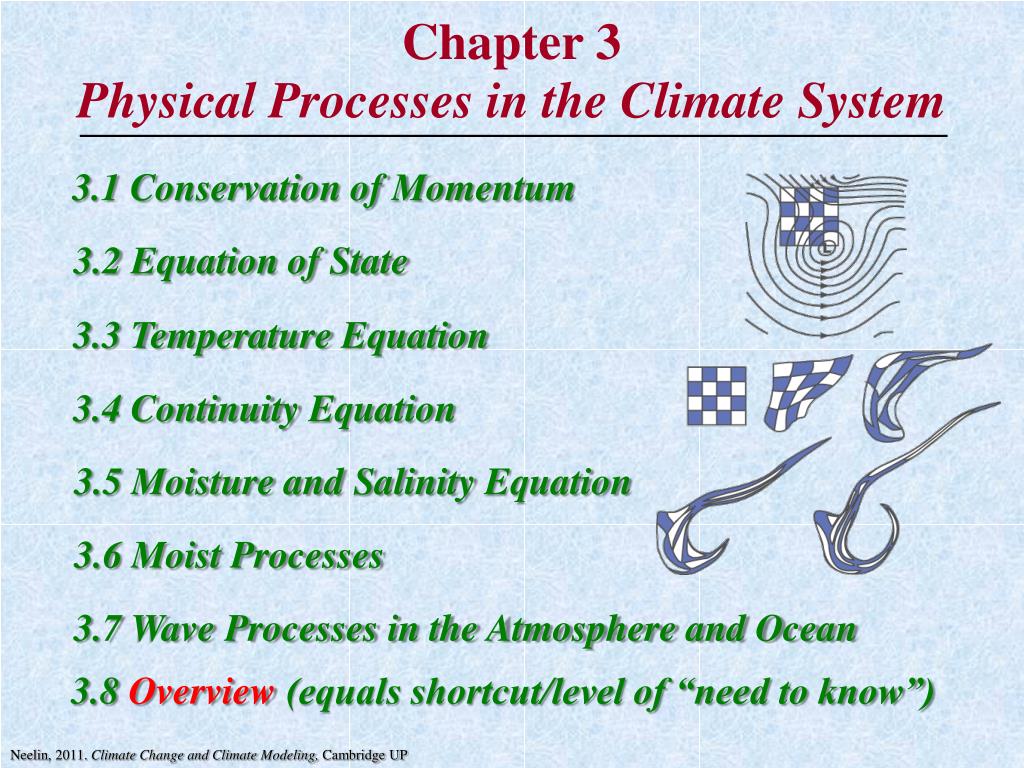 Chapter 3
Physical Processes in the Climate System

3.1 Conservation of Momentum

3.2 Equation of State

3.3 Temperature Equation

3.4 Continuity Equation

3.5 Moisture and Salinity Equation

3.6 Moist Processes

3.7 Wave Processes in the Atmosphere and Ocean

3.8 Overview (equals shortcut/level of “need to know”)

Neelin, 2011. Climate Change and Climate Modeling, Cambridge UP